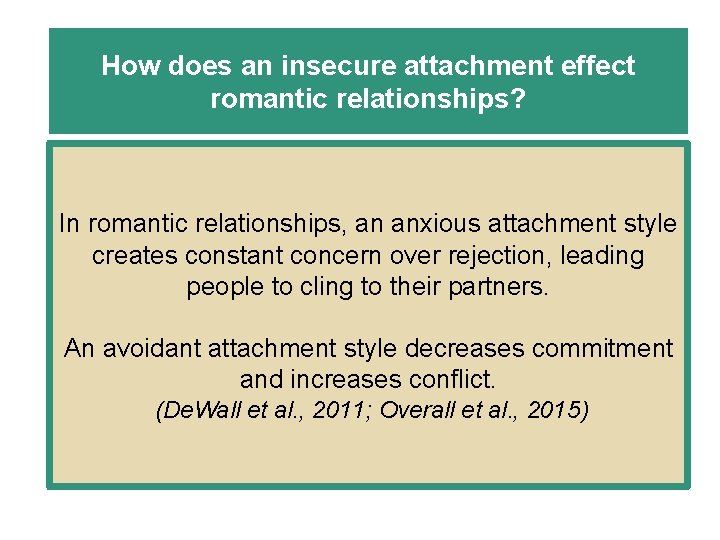 How does an insecure attachment effect romantic relationships?

In romantic relationships, an anxious attachment style creates constant concern over rejection, leading people to cling to their partners.

An avoidant attachment style decreases commitment and increases conflict.
(DeWall et al., 2011; Overall et al., 2015)